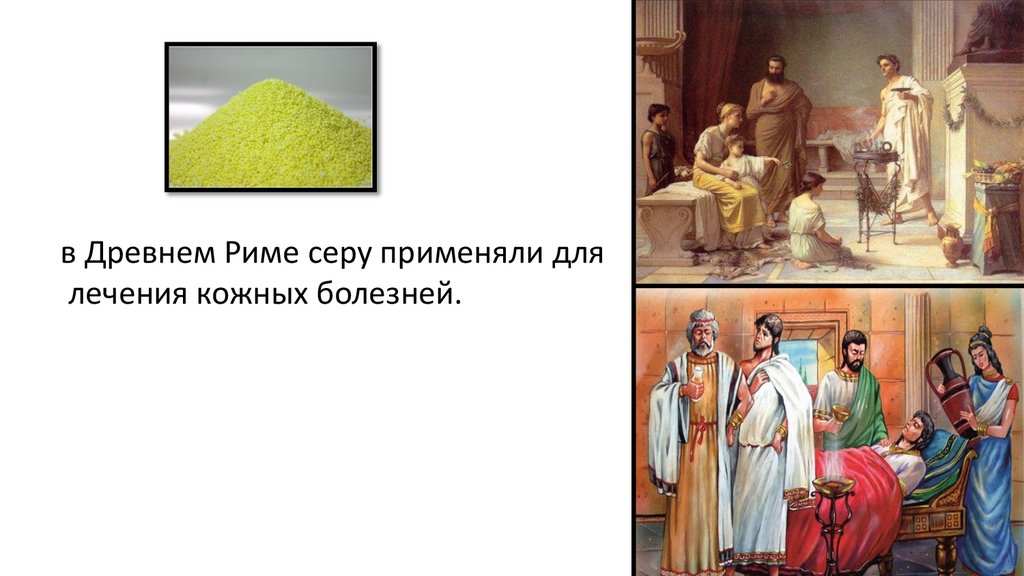 в Древнем Риме серу применяли для лечения кожных болезней.